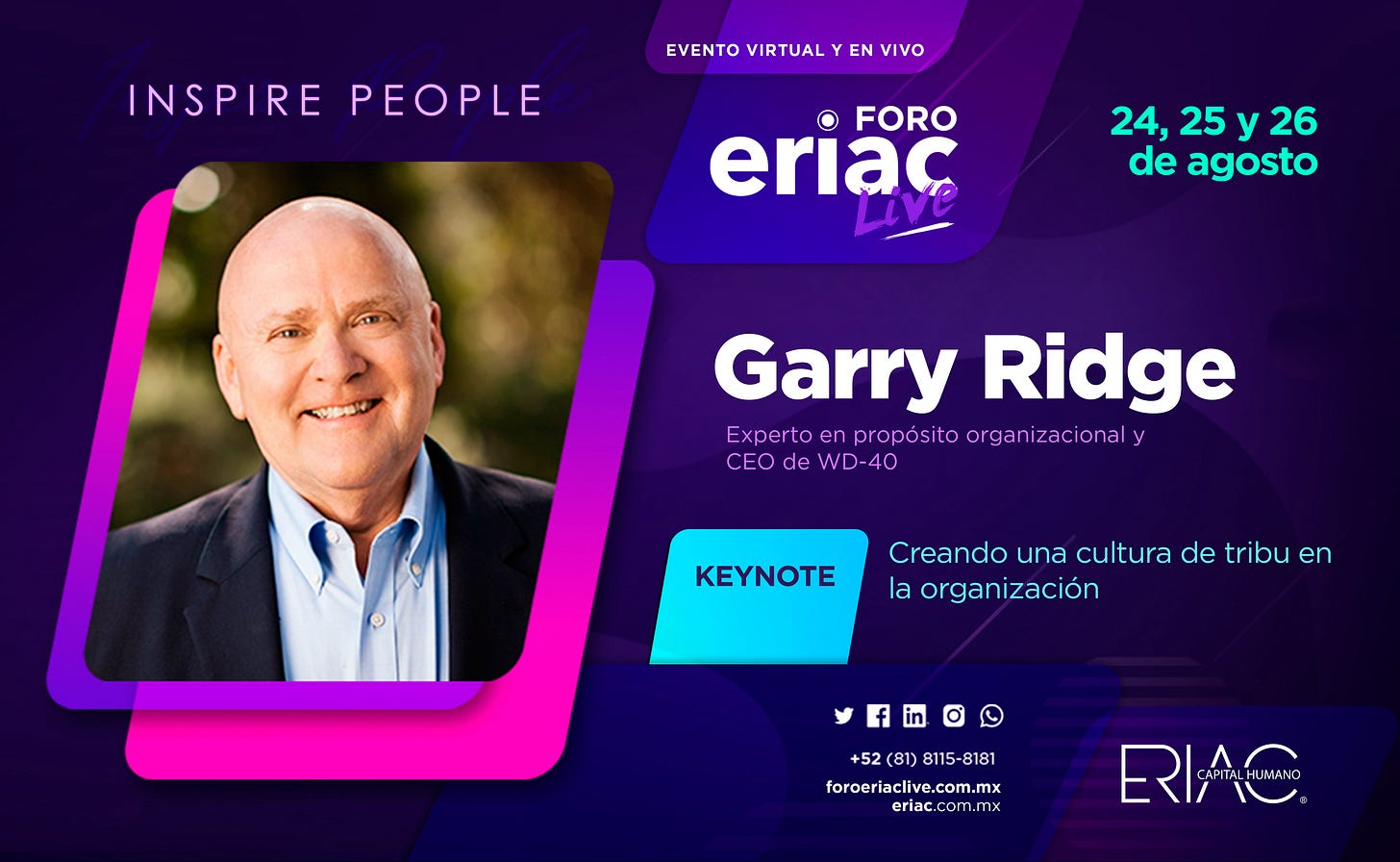 EVENTO VIRTUAL Y EN VIVO

INSPIRE PEOPLE

FORO eriac Live

24, 25 y 26 de agosto

Garry Ridge

Experto en propósito organizacional y CEO de WD-40

KEYNOTE

Creando una cultura de tribu en la organización

+52 (81) 8115-8181
foroeriaclive.com.mx
eriac.com.mx

ERIAC CAPITAL HUMANO